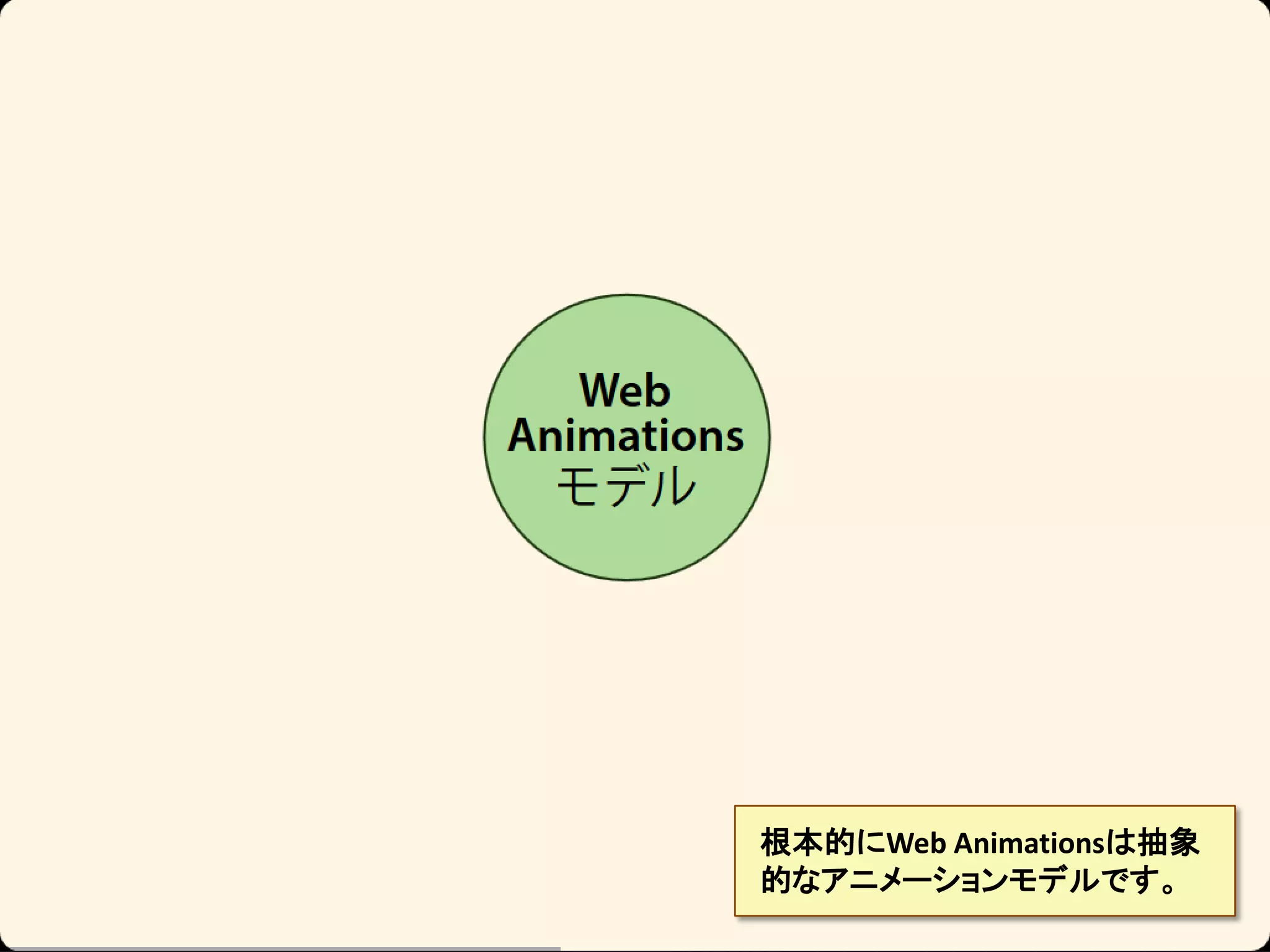 Web Animations モデル

根本的にWeb Animationsは抽象的なアニメーションモデルです。